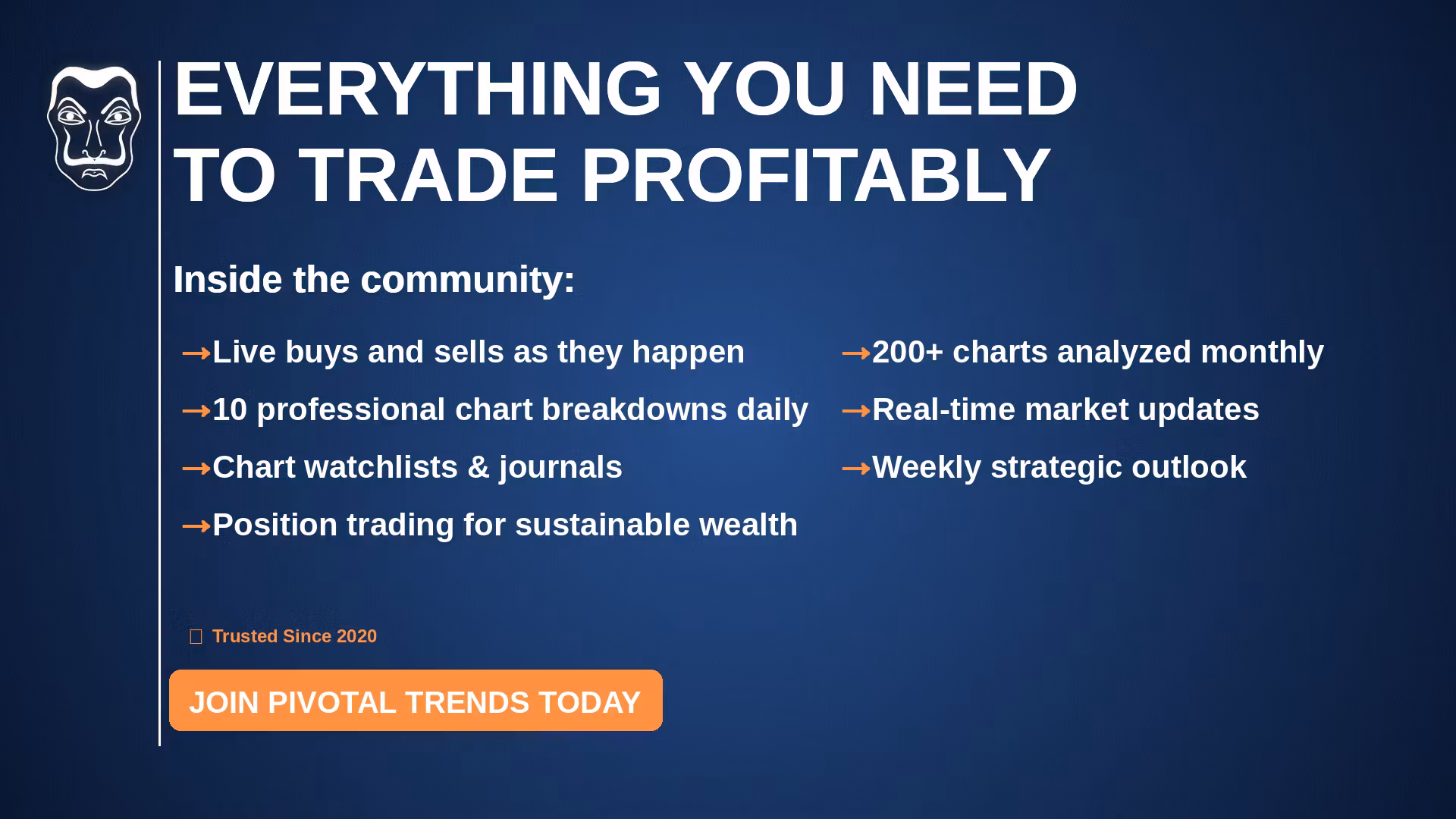 EVERYTHING YOU NEED TO TRADE PROFITABLY

Inside the community:

→Live buys and sells as they happen

→10 professional chart breakdowns daily

→Chart watchlists & journals

→Position trading for sustainable wealth

→200+ charts analyzed monthly

→Real-time market updates

→Weekly strategic outlook

Trusted Since 2020

JOIN PIVOTAL TRENDS TODAY